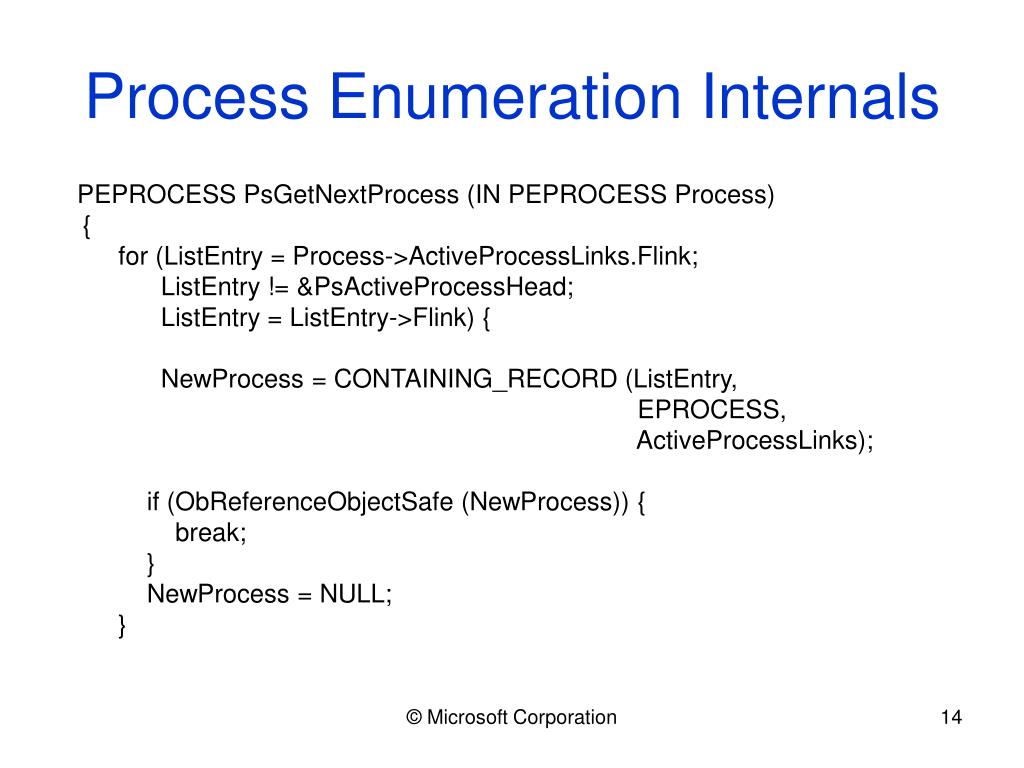 Process Enumeration Internals

PEPROCESS PsGetNextProcess (IN PEPROCESS Process)
{
for (ListEntry = Process->ActiveProcessLinks.Flink;
ListEntry != &PsActiveProcessHead;
ListEntry = ListEntry->Flink) {

NewProcess = CONTAINING_RECORD (ListEntry,
EPROCESS,
ActiveProcessLinks);

if (ObReferenceObjectSafe (NewProcess)) {
break;
}
NewProcess = NULL;
}

© Microsoft Corporation

14